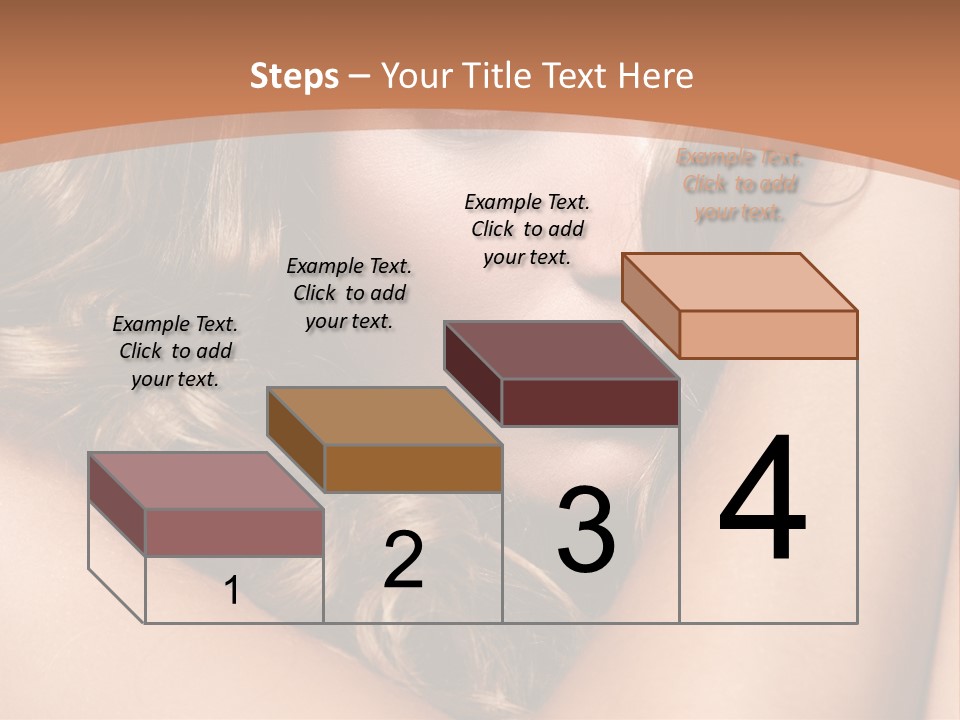 Steps – Your Title Text Here

Example Text. Click to add your text.

Example Text. Click to add your text.

Example Text. Click to add your text.

Example Text. Click to add your text.

1

2

3

4